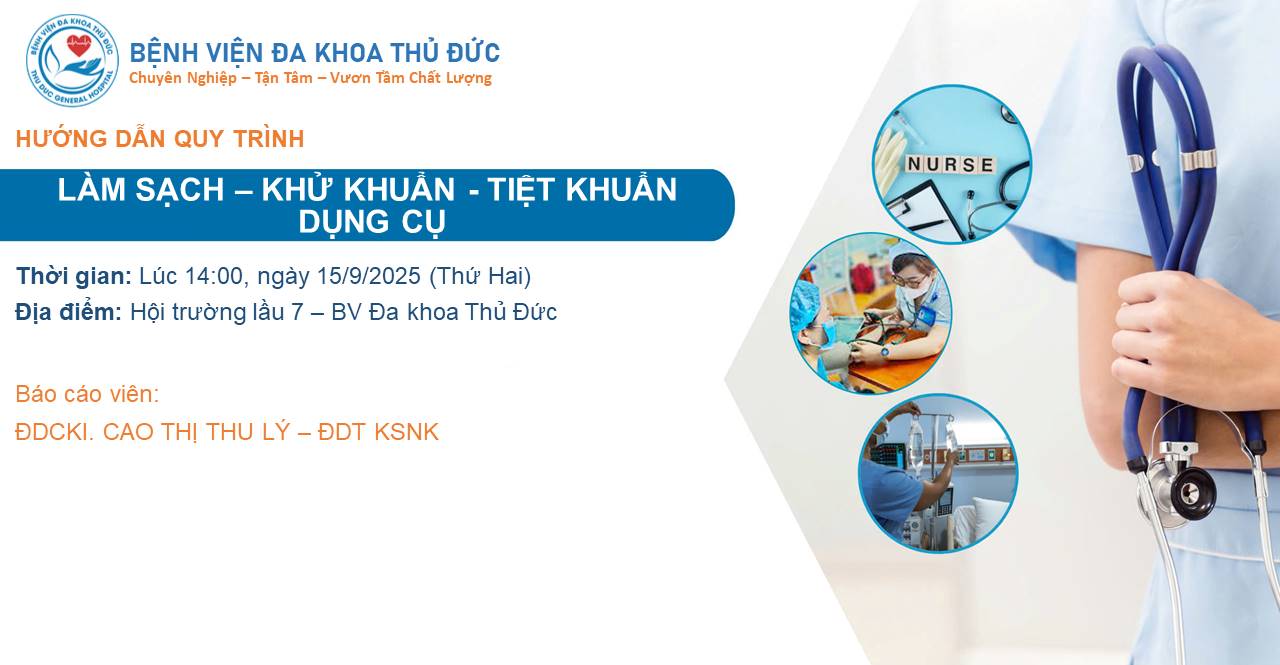 BỆNH VIỆN ĐA KHOA THỦ ĐỨC
THU DUC GENERAL HOSPITAL

BỆNH VIỆN ĐA KHOA THỦ ĐỨC
Chuyên Nghiệp – Tận Tâm – Vươn Tầm Chất Lượng

HƯỚNG DẪN QUY TRÌNH

LÀM SẠCH – KHỬ KHUẨN - TIỆT KHUẨN DỤNG CỤ

Thời gian: Lúc 14:00, ngày 15/9/2025 (Thứ Hai)
Địa điểm: Hội trường lầu 7 – BV Đa khoa Thủ Đức

Báo cáo viên:
ĐDCKI. CAO THỊ THU LÝ – ĐDT KSNK

NURSE